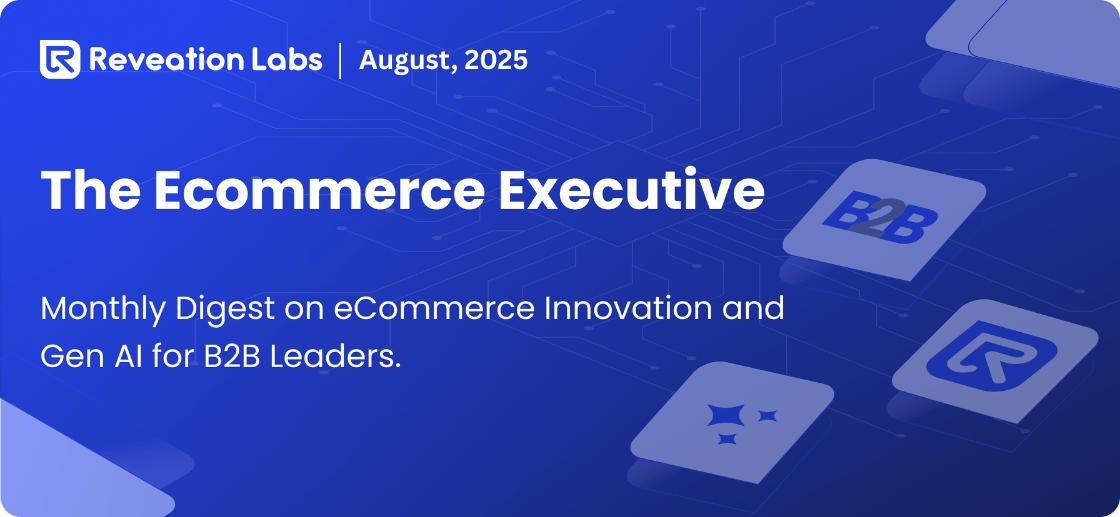 Reveation Labs | August, 2025

The Ecommerce Executive

Monthly Digest on eCommerce Innovation and Gen AI for B2B Leaders.

B2B